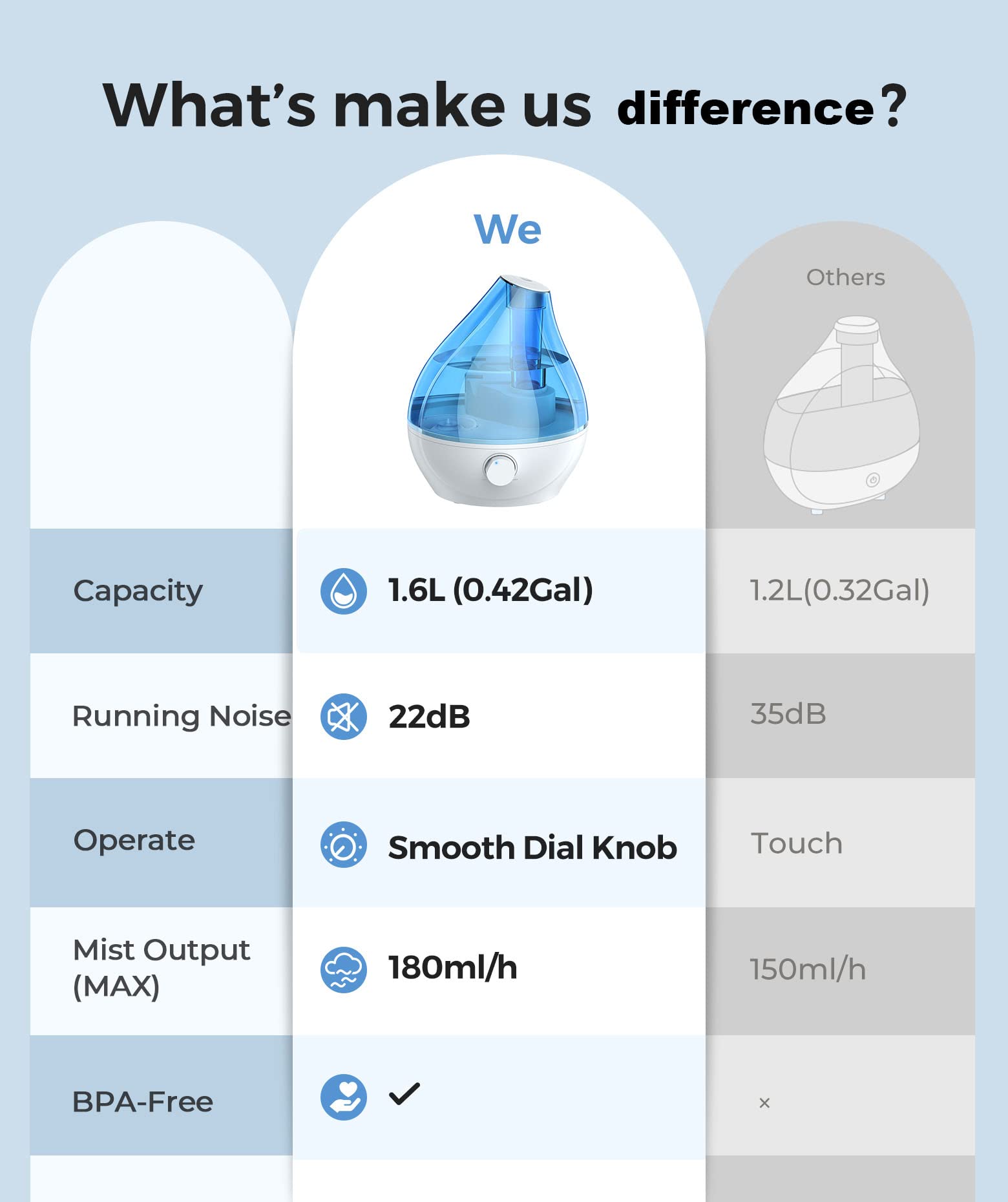 What's make us difference?

|  | We | Others |
|---|---|---|
| Capacity | 1.6L (0.42Gal) | 1.2L(0.32Gal) |
| Running Noise | 22dB | 35dB |
| Operate | Smooth Dial Knob | Touch |
| Mist Output (MAX) | 180ml/h | 150ml/h |
| BPA-Free | ✓ | × |